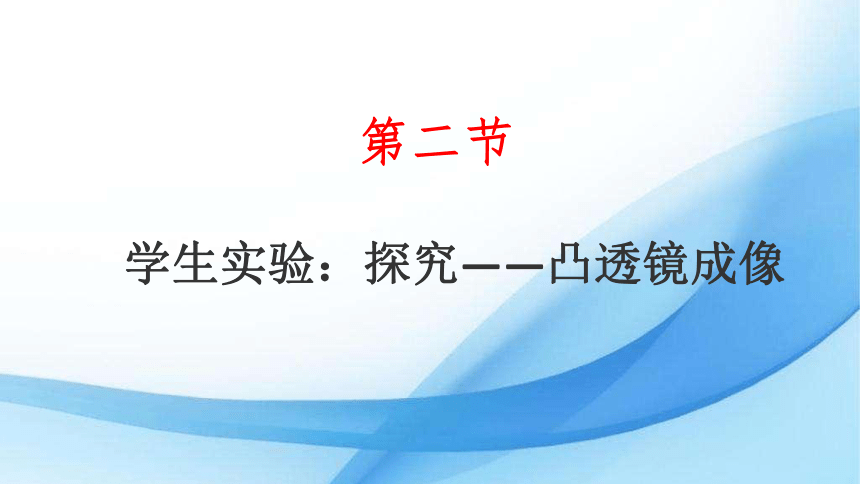 第二节

学生实验：探究——凸透镜成像